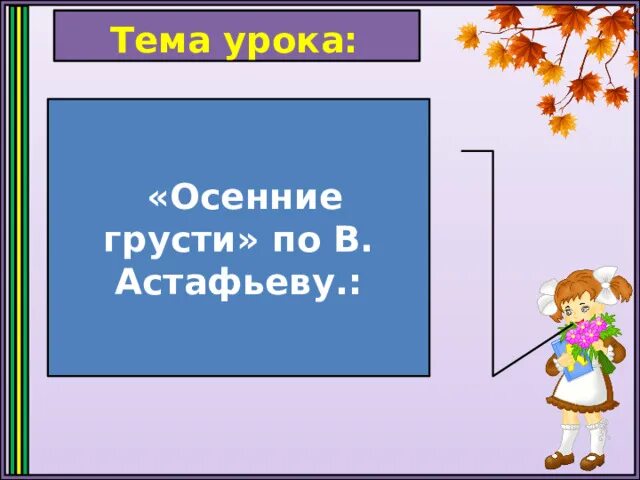 Тема урока:

«Осенние грусти» по В. Астафьеву.: